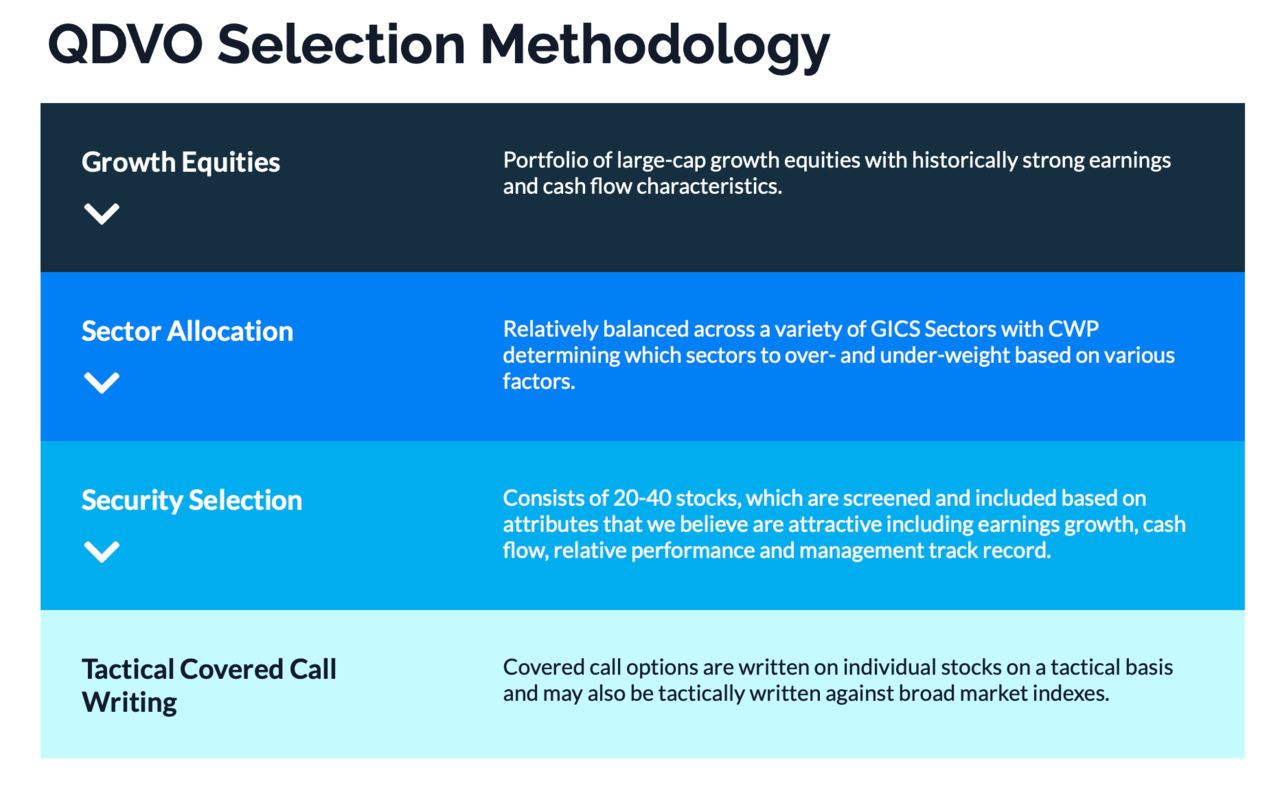 QDVO Selection Methodology

Growth Equities

Portfolio of large-cap growth equities with historically strong earnings and cash flow characteristics.

Sector Allocation

Relatively balanced across a variety of GICS Sectors with CWP determining which sectors to over- and under-weight based on various factors.

Security Selection

Consists of 20-40 stocks, which are screened and included based on attributes that we believe are attractive including earnings growth, cash flow, relative performance and management track record.

Tactical Covered Call Writing

Covered call options are written on individual stocks on a tactical basis and may also be tactically written against broad market indexes.